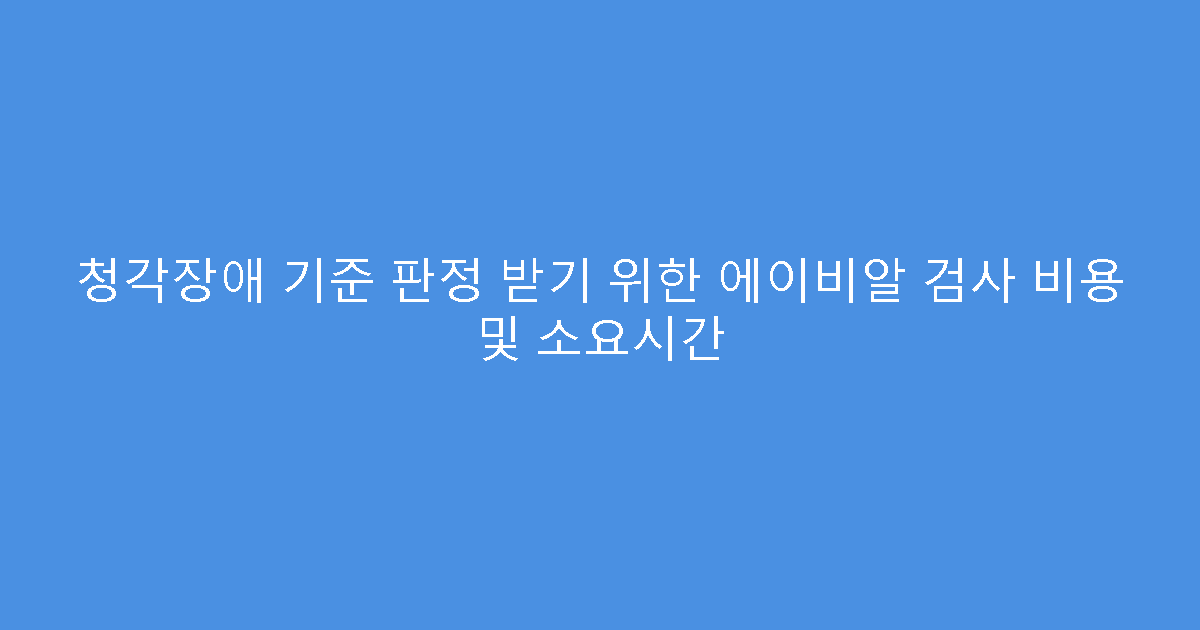 청각장애 기준 판정 받기 위한 에이비알 검사 비용 및 소요시간